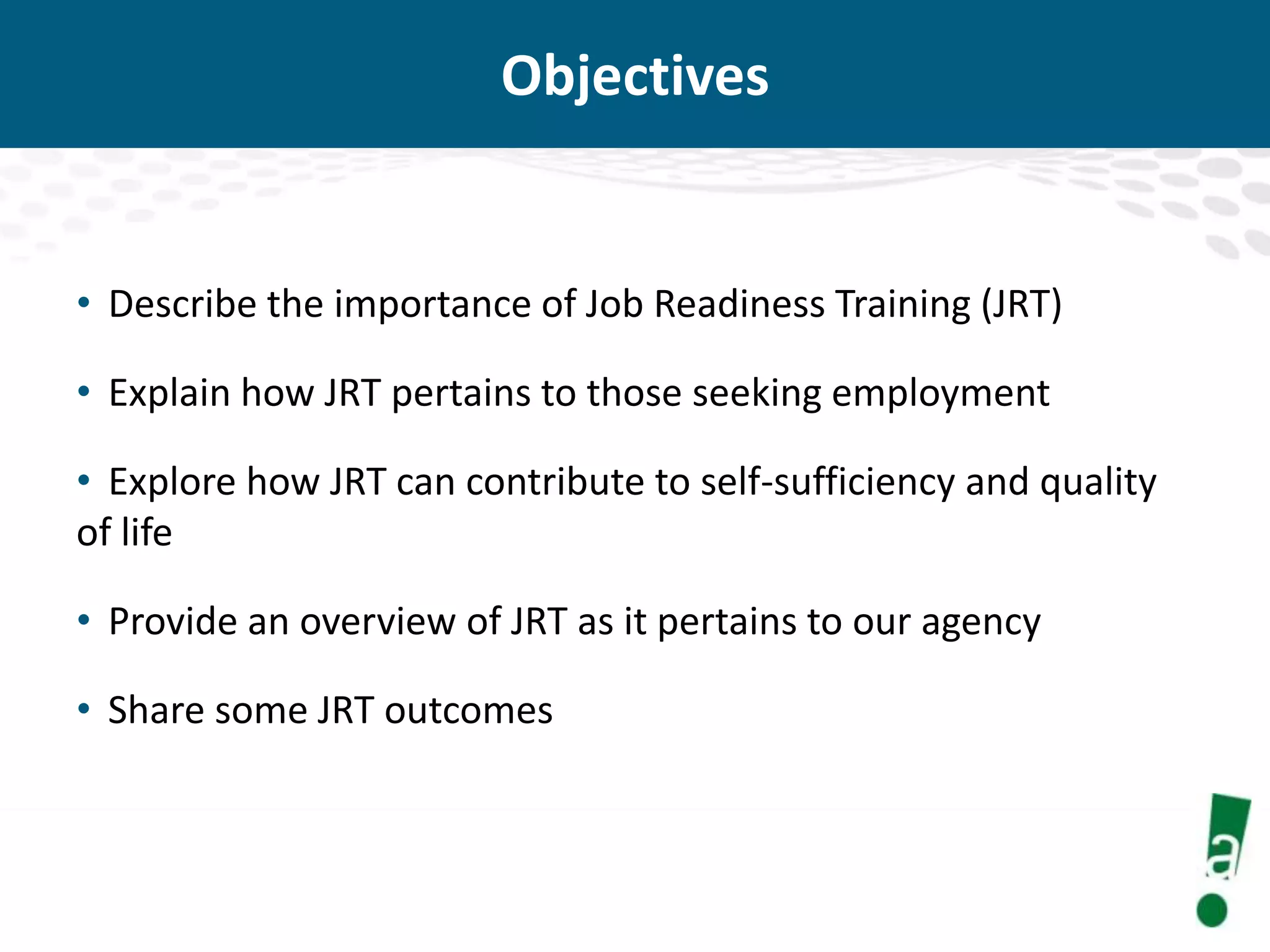 Objectives

• Describe the importance of Job Readiness Training (JRT)

• Explain how JRT pertains to those seeking employment

• Explore how JRT can contribute to self-sufficiency and quality of life

• Provide an overview of JRT as it pertains to our agency

• Share some JRT outcomes

a